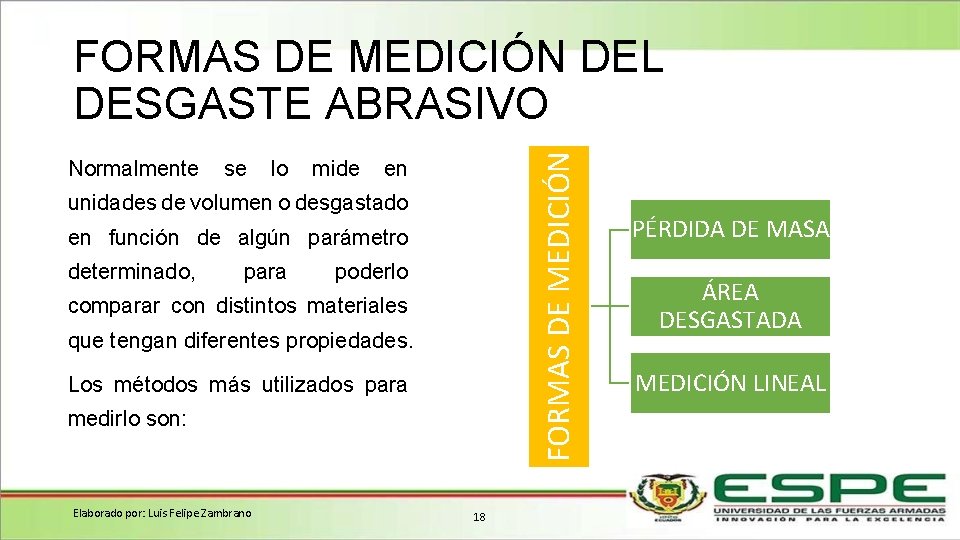 FORMAS DE MEDICIÓN DEL DESGASTE ABRASIVO

Normalmente se lo mide en unidades de volumen o desgastado en función de algún parámetro determinado, para poderlo comparar con distintos materiales que tengan diferentes propiedades.

Los métodos más utilizados para medirlo son:

FORMAS DE MEDICIÓN

PÉRDIDA DE MASA

ÁREA DESGASTADA

MEDICIÓN LINEAL

Elaborado por: Luis Felipe Zambrano

18

ESPE
UNIVERSIDAD DE LAS FUERZAS ARMADAS
INNOVACIÓN PARA LA EXCELENCIA